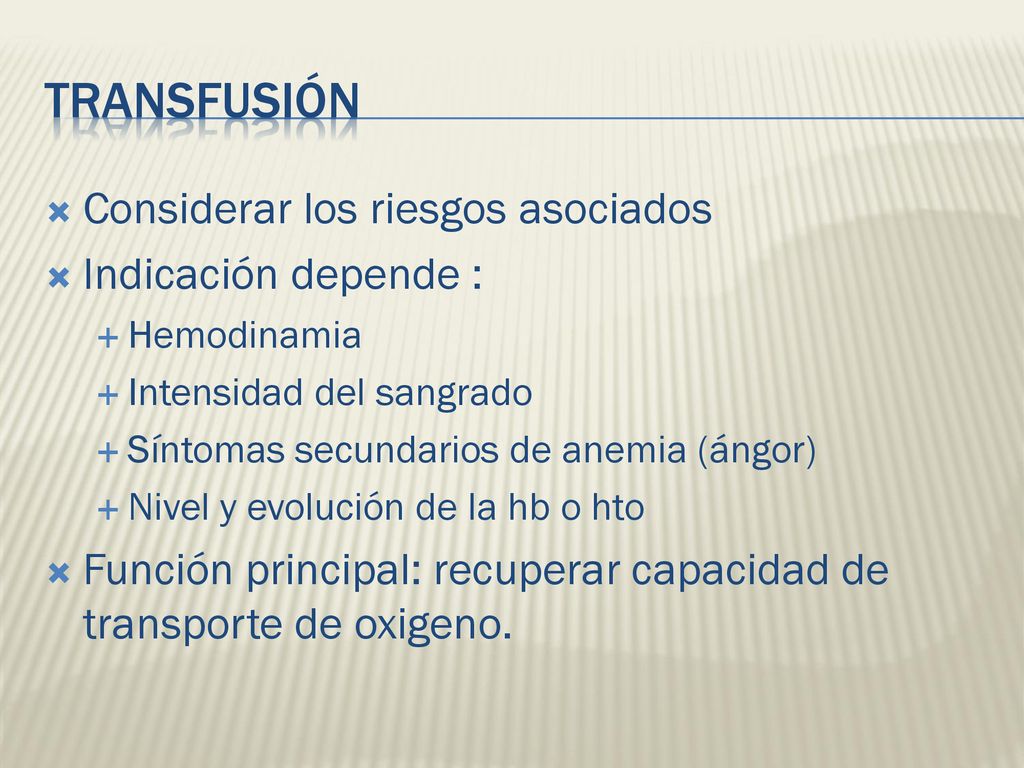 TRANSFUSIÓN

Considerar los riesgos asociados

Indicación depende :

Hemodinamia

Intensidad del sangrado

Síntomas secundarios de anemia (ángor)

Nivel y evolución de la hb o hto

Función principal: recuperar capacidad de transporte de oxigeno.